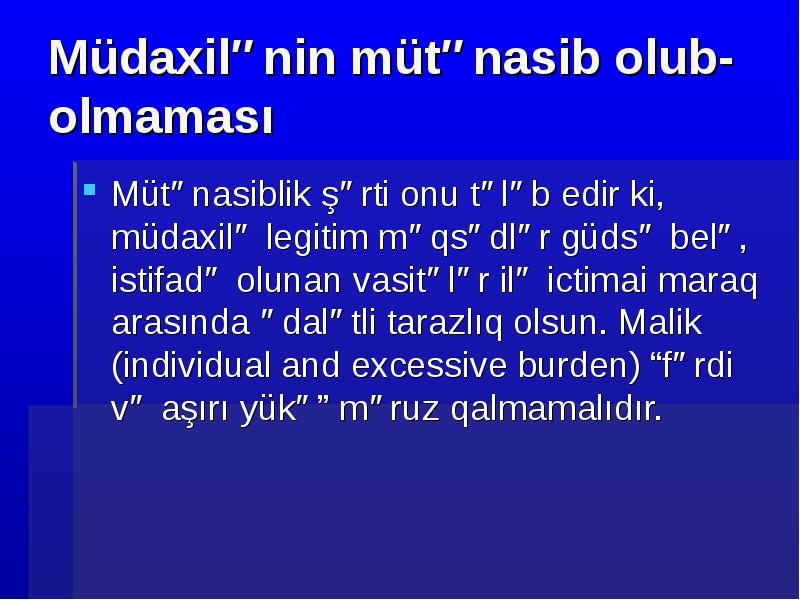 Müdaxil″nin müt″nasib olub-olmaması

Müt″nasiblik ş″rti onu t″l″b edir ki, müdaxil″ legitim m″qs″dl″r güds″ bel″, istifad″ olunan vasit″l″r il″ ictimai maraq arasında ″dal″tli tarazlıq olsun. Malik (individual and excessive burden) “f″rdi v″ aşırı yük″” m″ruz qalmamalıdır.